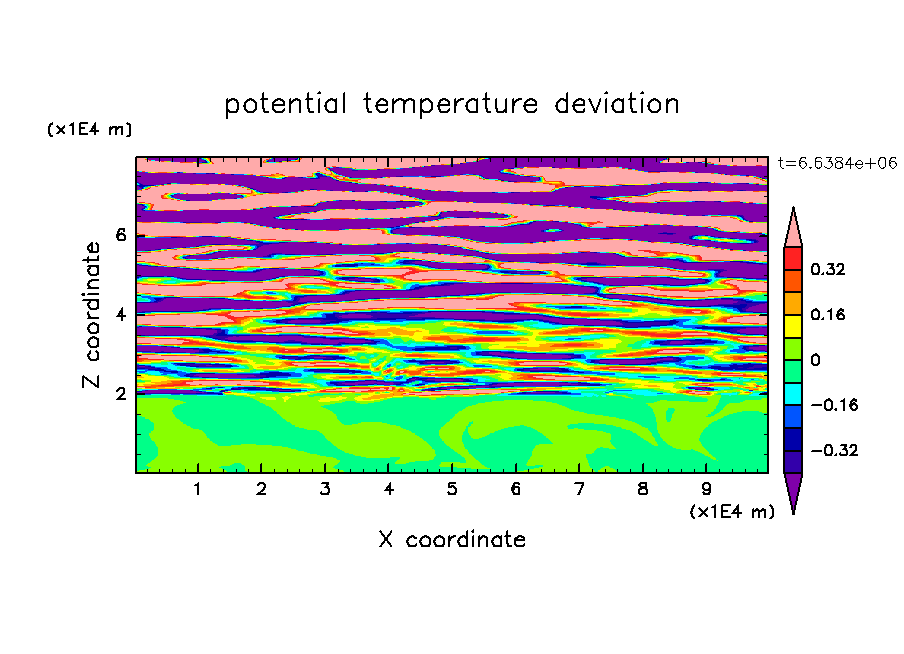 potential temperature deviation

(x1E4 m)

t=6.6384e+06

Z coordinate

6

4

2

0.32

0.16

0

−0.16

−0.32

1 2 3 4 5 6 7 8 9

(x1E4 m)

X coordinate